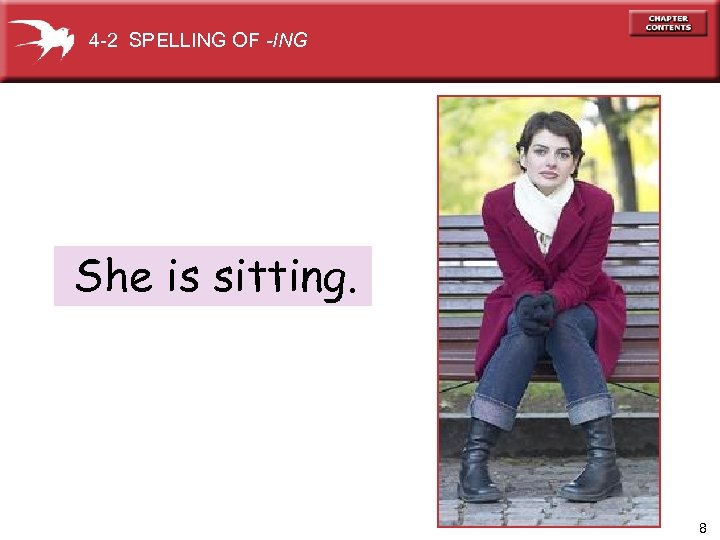 4-2 SPELLING OF -ING

CHAPTER CONTENTS

She is sitting.

8